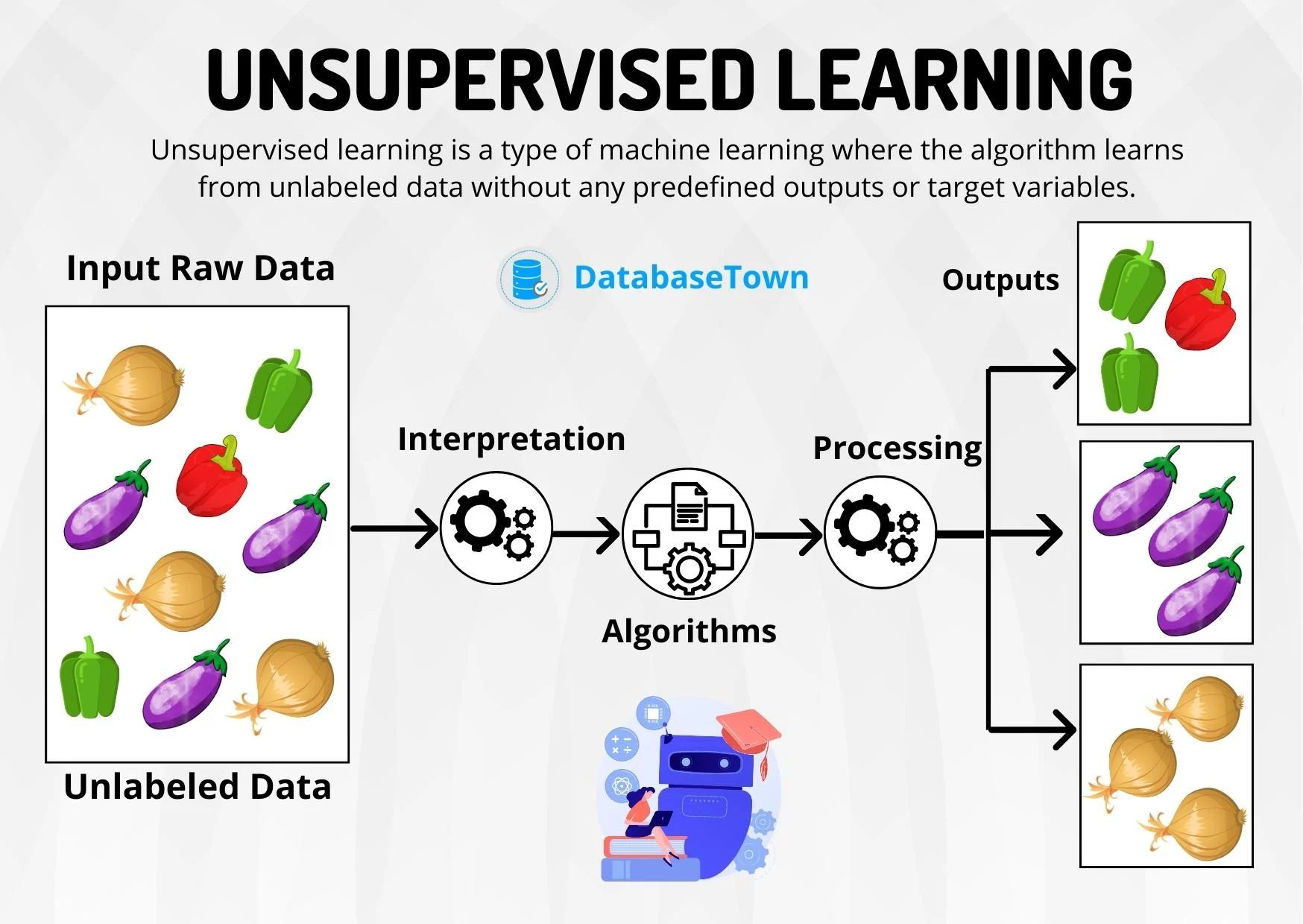 UNSUPERVISED LEARNING

Unsupervised learning is a type of machine learning where the algorithm learns from unlabeled data without any predefined outputs or target variables.

Input Raw Data

DatabaseTown

Outputs

Interpretation

Processing

Algorithms

Unlabeled Data